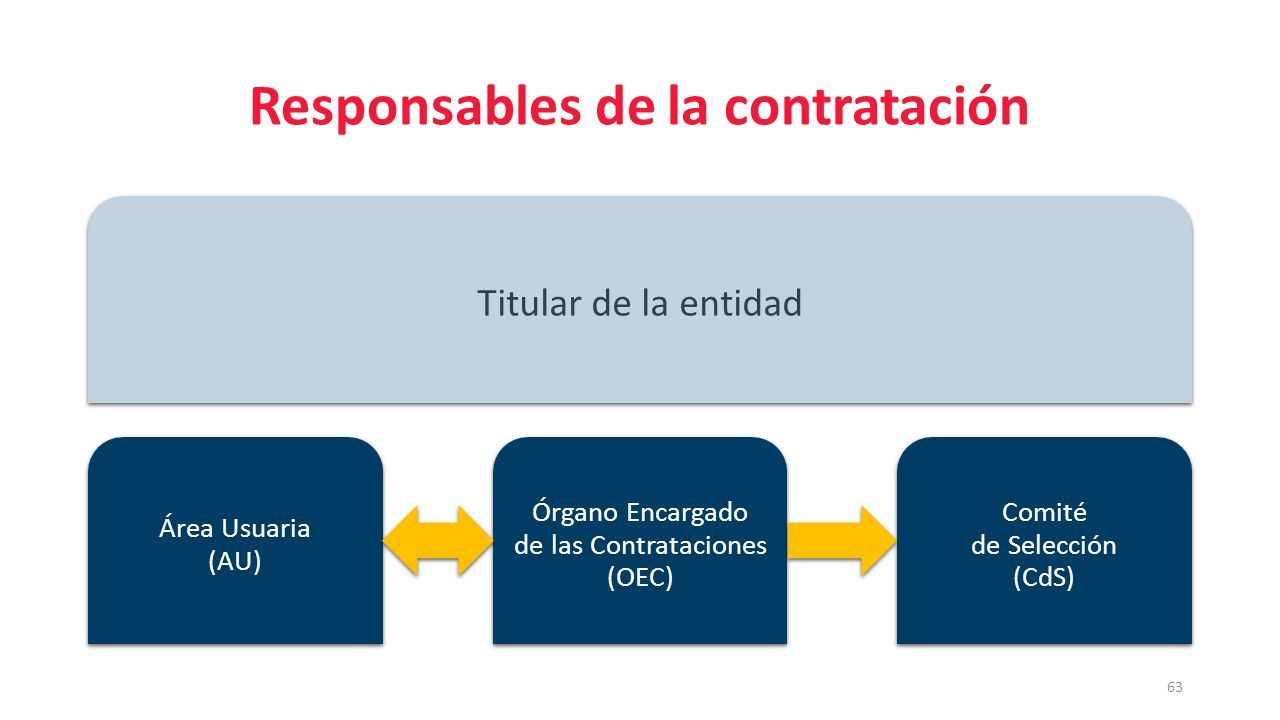 Responsables de la contratación

Titular de la entidad

Área Usuaria
(AU)

Órgano Encargado
de las Contrataciones
(OEC)

Comité
de Selección
(CdS)

63